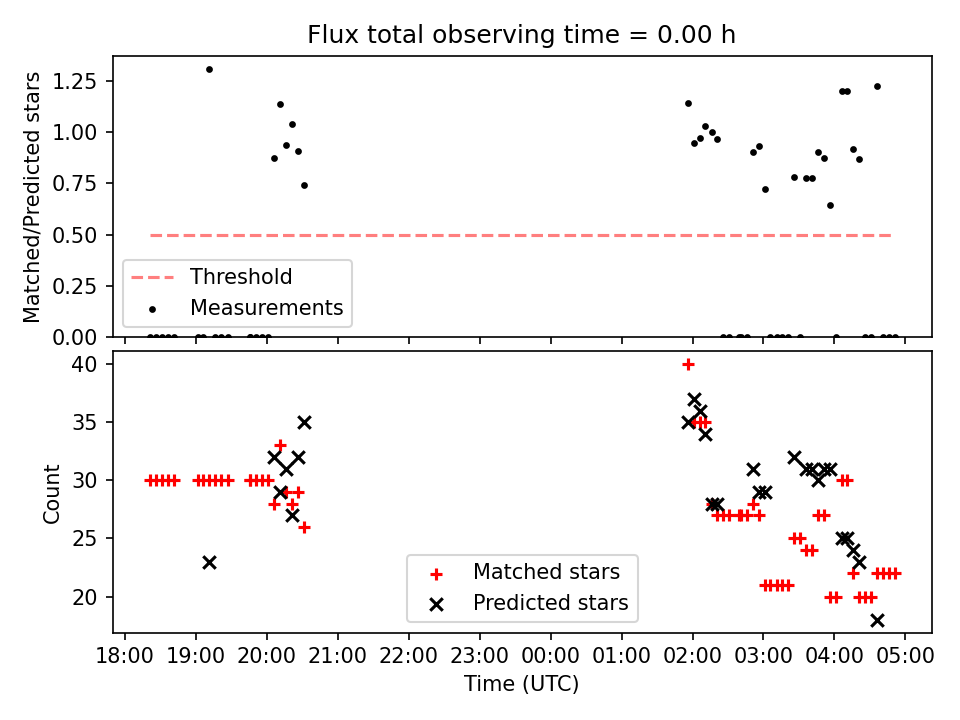 Flux total observing time = 0.00 h

Matched/Predicted stars

1.25
1.00
0.75
0.50
0.25
0.00

Threshold
Measurements

Count

40
35
30
25
20

Matched stars
Predicted stars

18:00 19:00 20:00 21:00 22:00 23:00 00:00 01:00 02:00 03:00 04:00 05:00

Time (UTC)